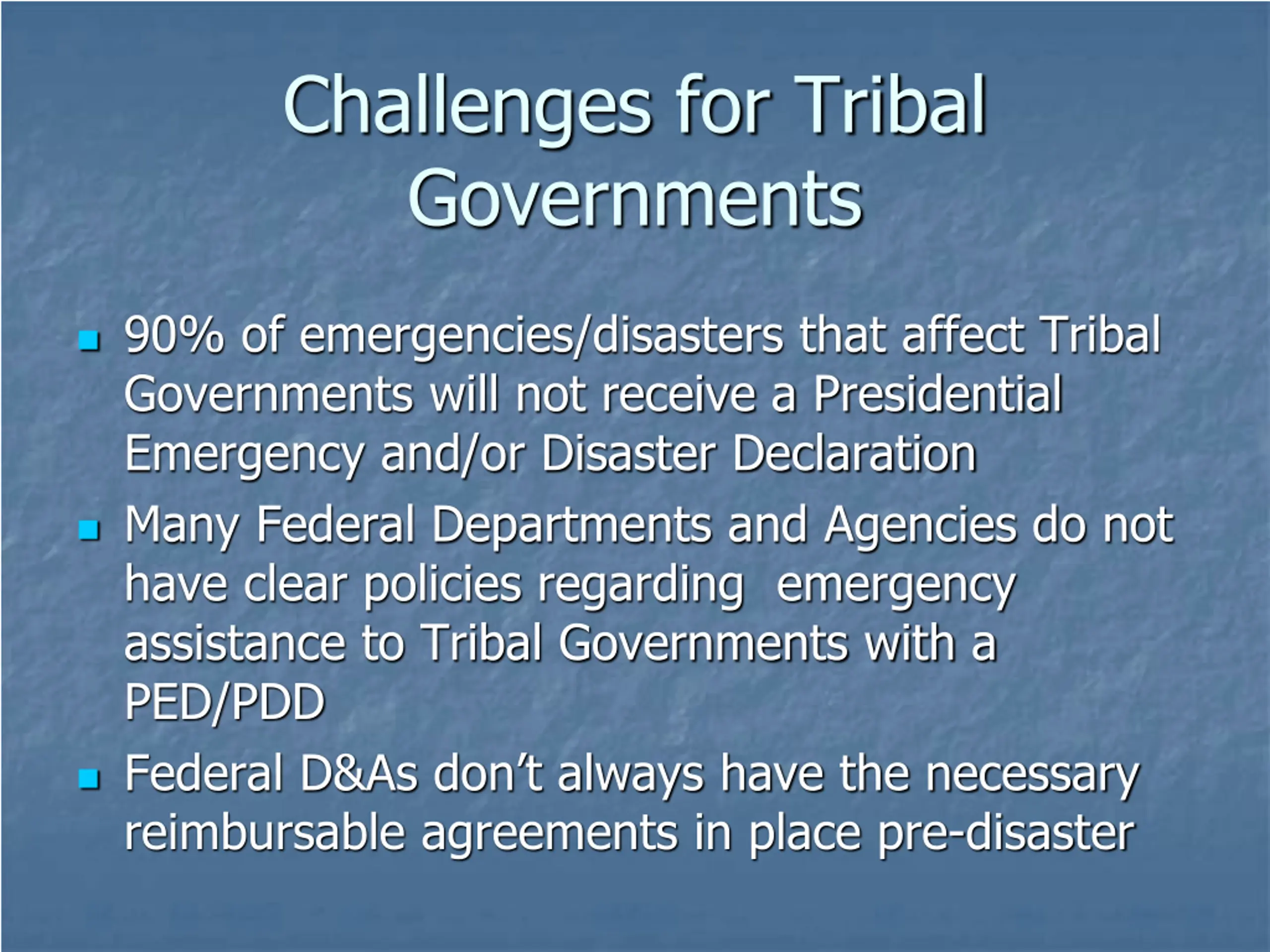 Challenges for Tribal Governments

- 90% of emergencies/disasters that affect Tribal Governments will not receive a Presidential Emergency and/or Disaster Declaration
- Many Federal Departments and Agencies do not have clear policies regarding emergency assistance to Tribal Governments with a PED/PDD
- Federal D&As don't always have the necessary reimbursable agreements in place pre-disaster